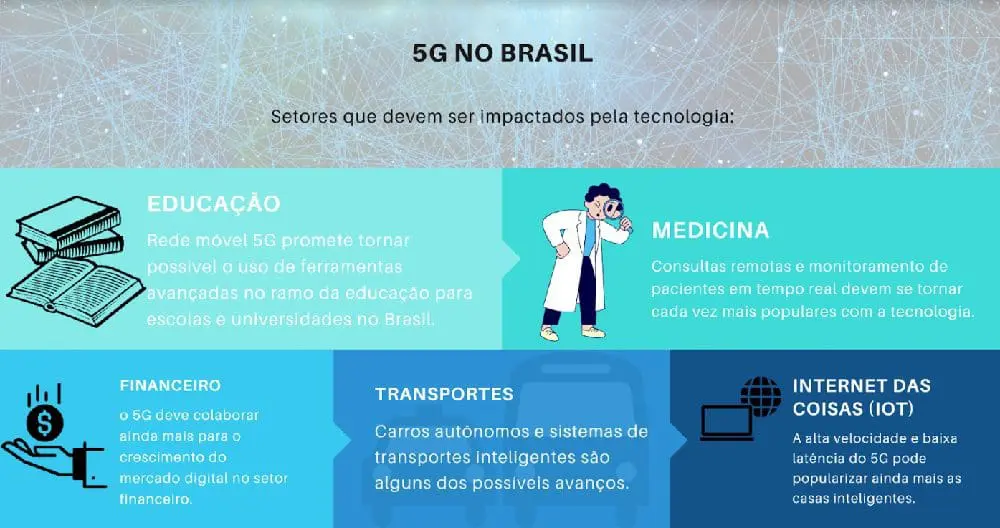 5G NO BRASIL

Setores que devem ser impactados pela tecnologia:

EDUCAÇÃO

Rede móvel 5G promete tornar possível o uso de ferramentas avançadas no ramo da educação para escolas e universidades no Brasil.

MEDICINA

Consultas remotas e monitoramento de pacientes em tempo real devem se tornar cada vez mais populares com a tecnologia.

FINANCEIRO

o 5G deve colaborar ainda mais para o crescimento do mercado digital no setor financeiro.

TRANSPORTES

Carros autônomos e sistemas de transportes inteligentes são alguns dos possíveis avanços.

INTERNET DAS COISAS (IOT)

A alta velocidade e baixa latência do 5G pode popularizar ainda mais as casas inteligentes.